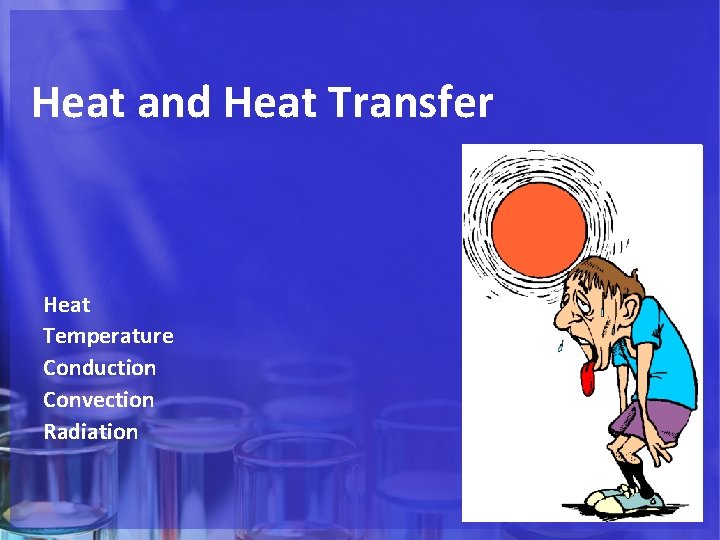 Heat and Heat Transfer

Heat
Temperature
Conduction
Convection
Radiation